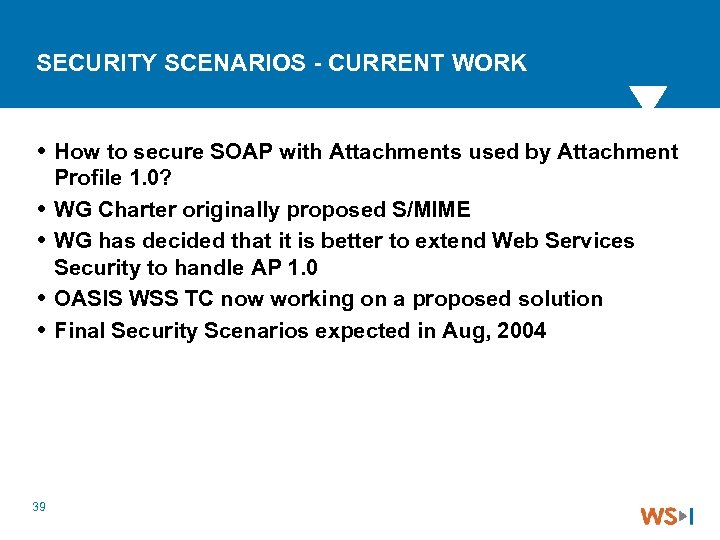 SECURITY SCENARIOS - CURRENT WORK

• How to secure SOAP with Attachments used by Attachment Profile 1.0?
• WG Charter originally proposed S/MIME
• WG has decided that it is better to extend Web Services Security to handle AP 1.0
• OASIS WSS TC now working on a proposed solution
• Final Security Scenarios expected in Aug, 2004

39

WS-I